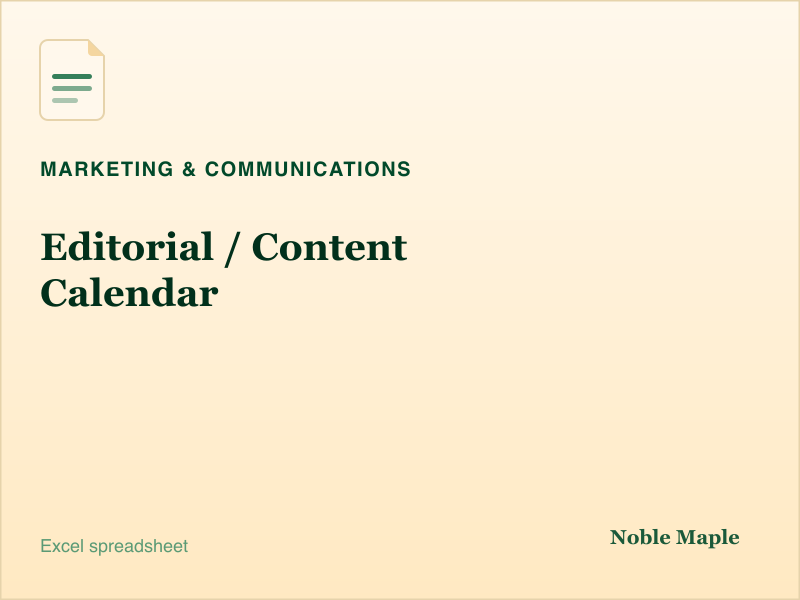 MARKETING & COMMUNICATIONS

Editorial / Content Calendar

Excel spreadsheet

Noble Maple